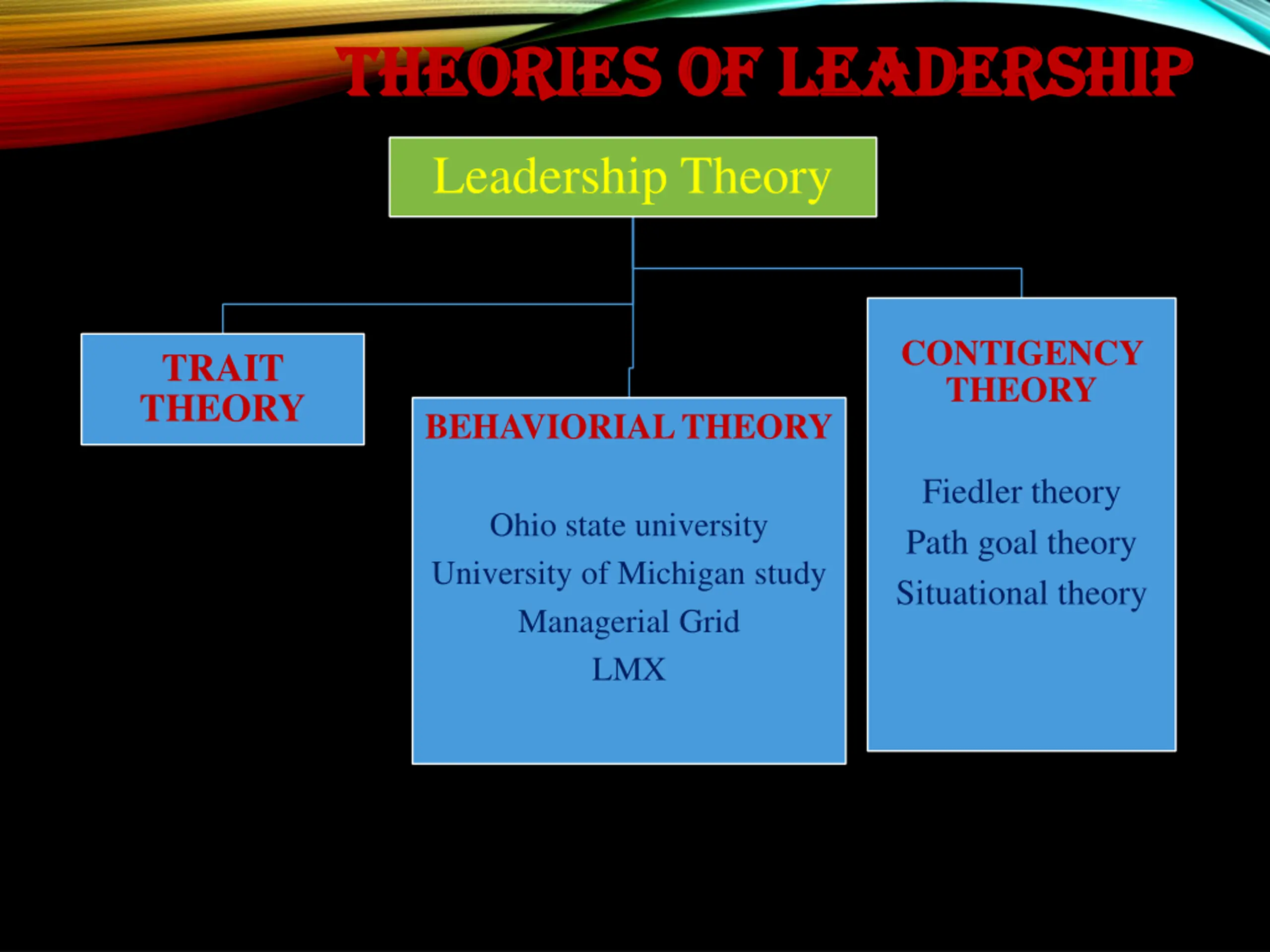 THEORIES OF LEADERSHIP

Leadership Theory

TRAIT THEORY

BEHAVIORIAL THEORY

Ohio state university
University of Michigan study
Managerial Grid
LMX

CONTIGENCY THEORY

Fiedler theory
Path goal theory
Situational theory